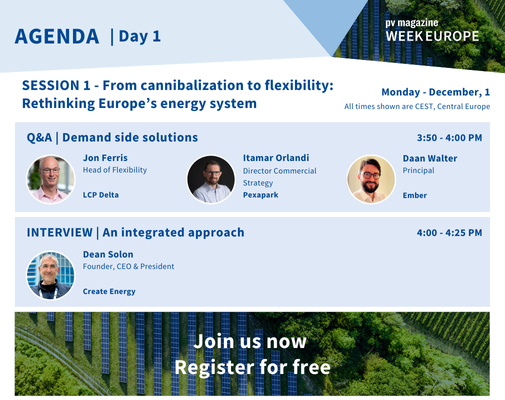 AGENDA | Day 1

pv magazine
WEEK EUROPE

SESSION 1 - From cannibalization to flexibility: Rethinking Europe's energy system

Monday - December, 1
All times shown are CEST, Central Europe

Q&A | Demand side solutions

3:50 - 4:00 PM

Jon Ferris
Head of Flexibility
LCP Delta

Itamar Orlandi
Director Commercial Strategy
Pexapark

Daan Walter
Principal
Ember

INTERVIEW | An integrated approach

4:00 - 4:25 PM

Dean Solon
Founder, CEO & President
Create Energy

Join us now
Register for free